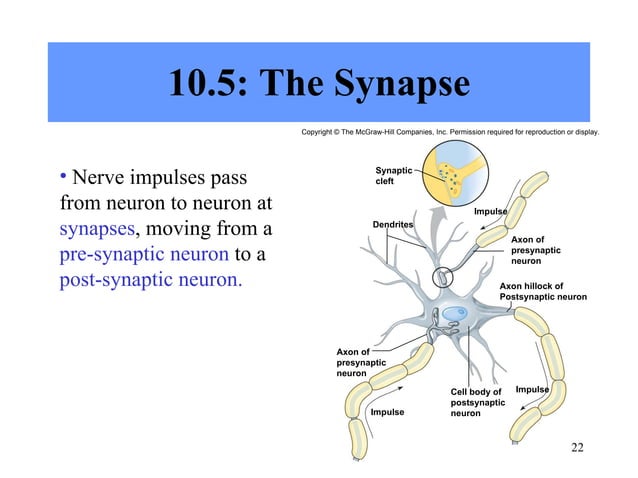 10.5: The Synapse

Copyright © The McGraw-Hill Companies, Inc. Permission required for reproduction or display.

• Nerve impulses pass from neuron to neuron at synapses, moving from a pre-synaptic neuron to a post-synaptic neuron.

Synaptic cleft
Impulse
Dendrites
Axon of presynaptic neuron
Axon hillock of Postsynaptic neuron
Axon of presynaptic neuron
Cell body of postsynaptic neuron
Impulse
Impulse

22